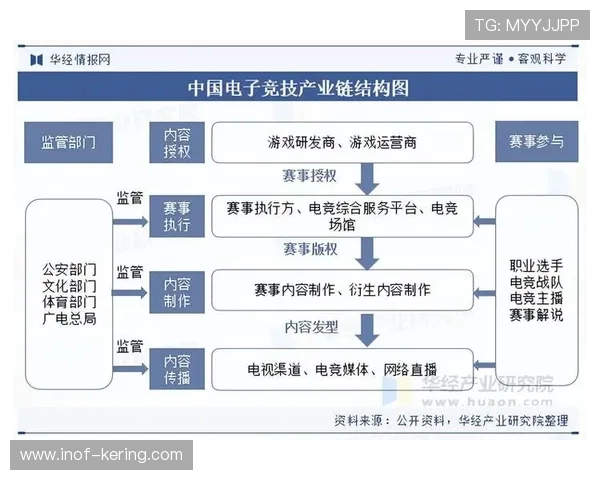 TG: MYYJJPP

华经情报网

专业严谨 • 客观科学

中国电子竞技产业链结构图

监管部门

内容授权

游戏研发商、游戏运营商

赛事参与

赛事授权

监管

赛事执行

赛事执行方、电竞综合服务平台、电竞场馆

赛事版权

公安部门
文化部门
体育部门
广电总局

监管

内容制作

赛事内容制作、衍生内容制作

职业选手
电竞战队
电竞主播
赛事解说

内容发型

监管

内容传播

电视渠道、电竞媒体、网络直播

华经产业研究院
www.huaon.com

资料来源：公开资料，华经产业研究院整理

www.inof-kering.com